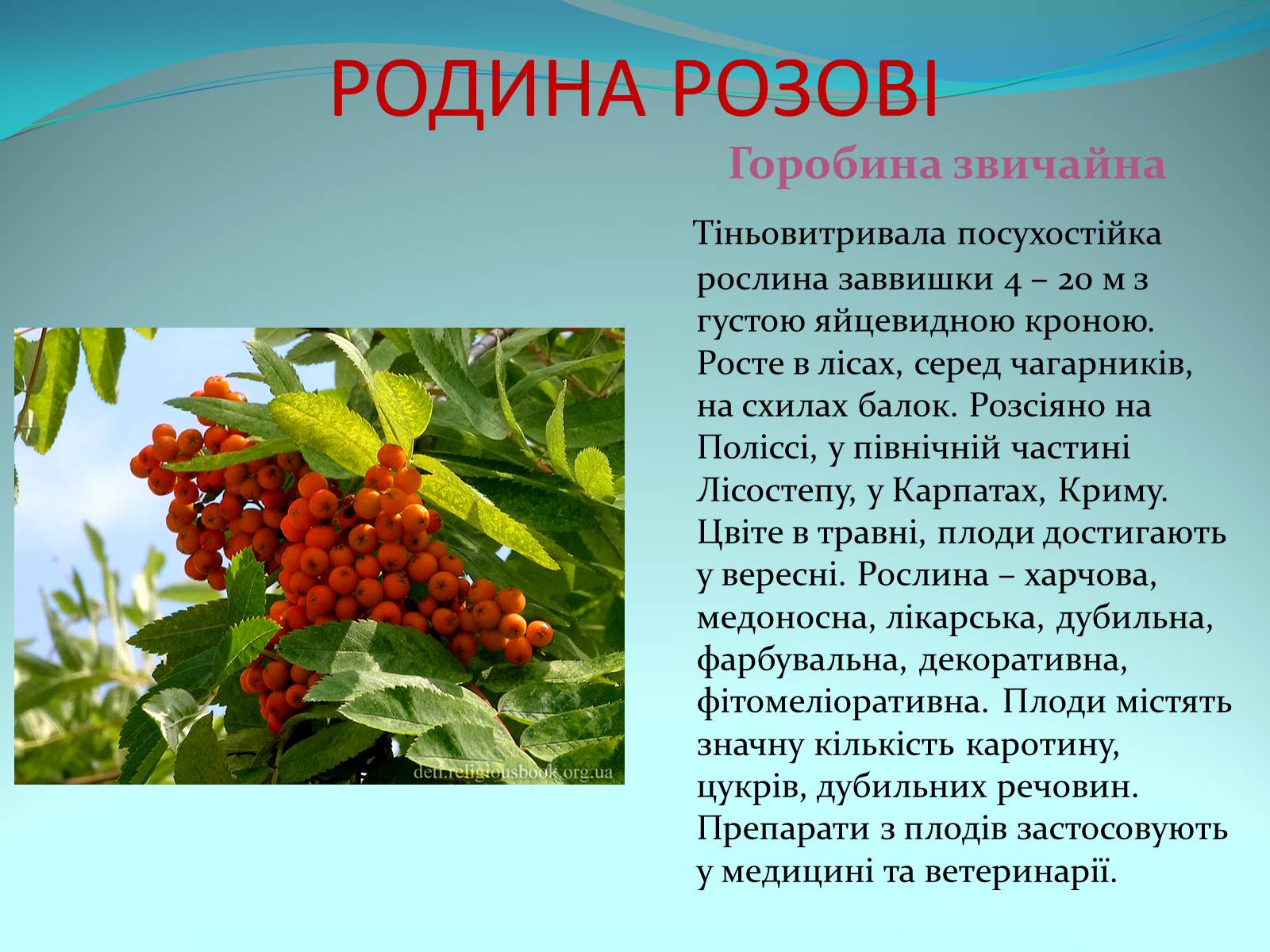 РОДИНА РОЗОВІ

Горобина звичайна

Тіньовитривала посухостійка рослина заввишки 4 – 20 м з густою яйцевидною кроною. Росте в лісах, серед чагарників, на схилах балок. Розсіяно на Поліссі, у північній частині Лісостепу, у Карпатах, Криму. Цвіте в травні, плоди достигають у вересні. Рослина – харчова, медоносна, лікарська, дубильна, фарбувальна, декоративна, фітомеліоративна. Плоди містять значну кількість каротину, цукрів, дубильних речовин. Препарати з плодів застосовують у медицині та ветеринарії.

deti.religiousbook.org.ua